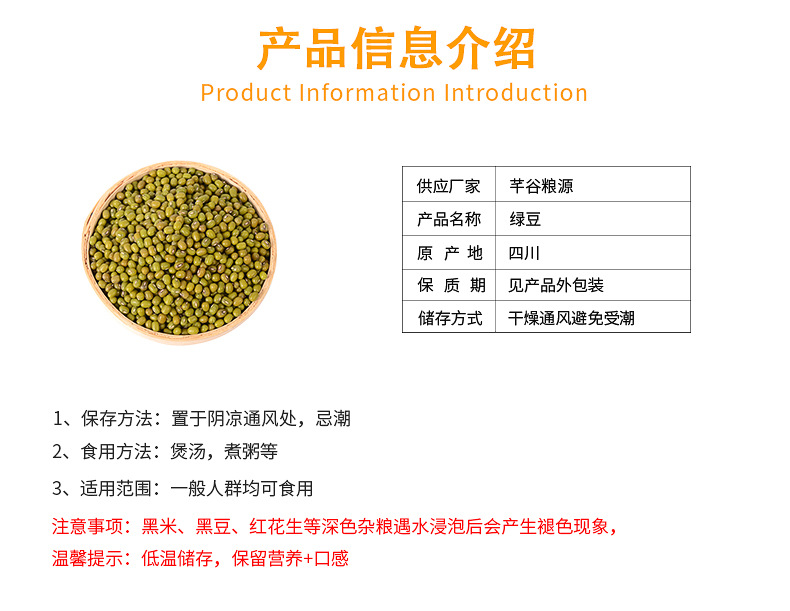 产品信息介绍
Product Information Introduction

| 供应厂家 | 芊谷粮源 |
|---|---|
| 产品名称 | 绿豆 |
| 原 产 地 | 四川 |
| 保 质 期 | 见产品外包装 |
| 储存方式 | 干燥通风避免受潮 |

1、保存方法：置于阴凉通风处，忌潮
2、食用方法：煲汤，煮粥等
3、适用范围：一般人群均可食用
注意事项：黑米、黑豆、红花生等深色杂粮遇水浸泡后会产生褪色现象，
温馨提示：低温储存，保留营养+口感